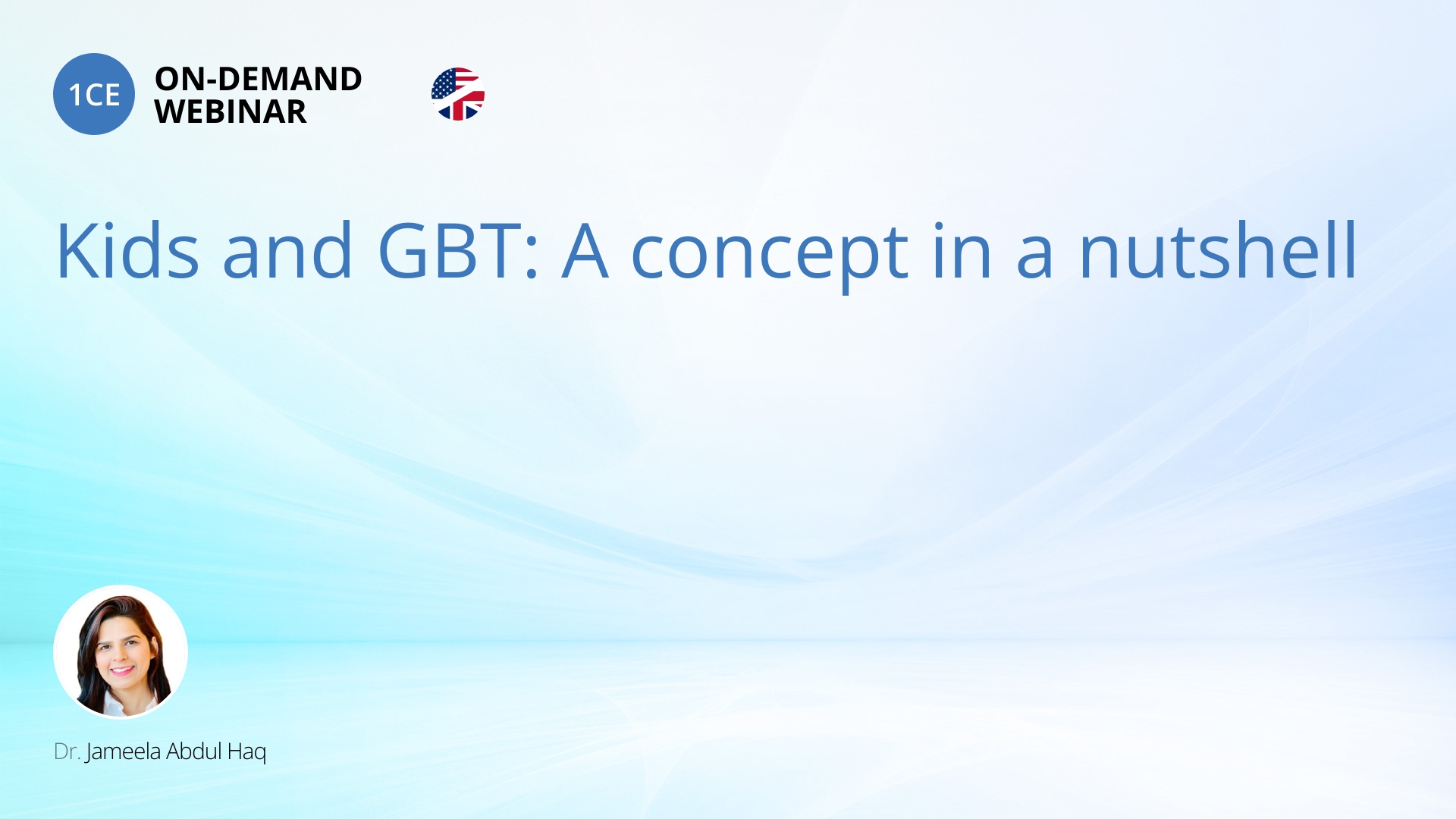 1CE ON-DEMAND WEBINAR

Kids and GBT: A concept in a nutshell

Dr. Jameela Abdul Haq